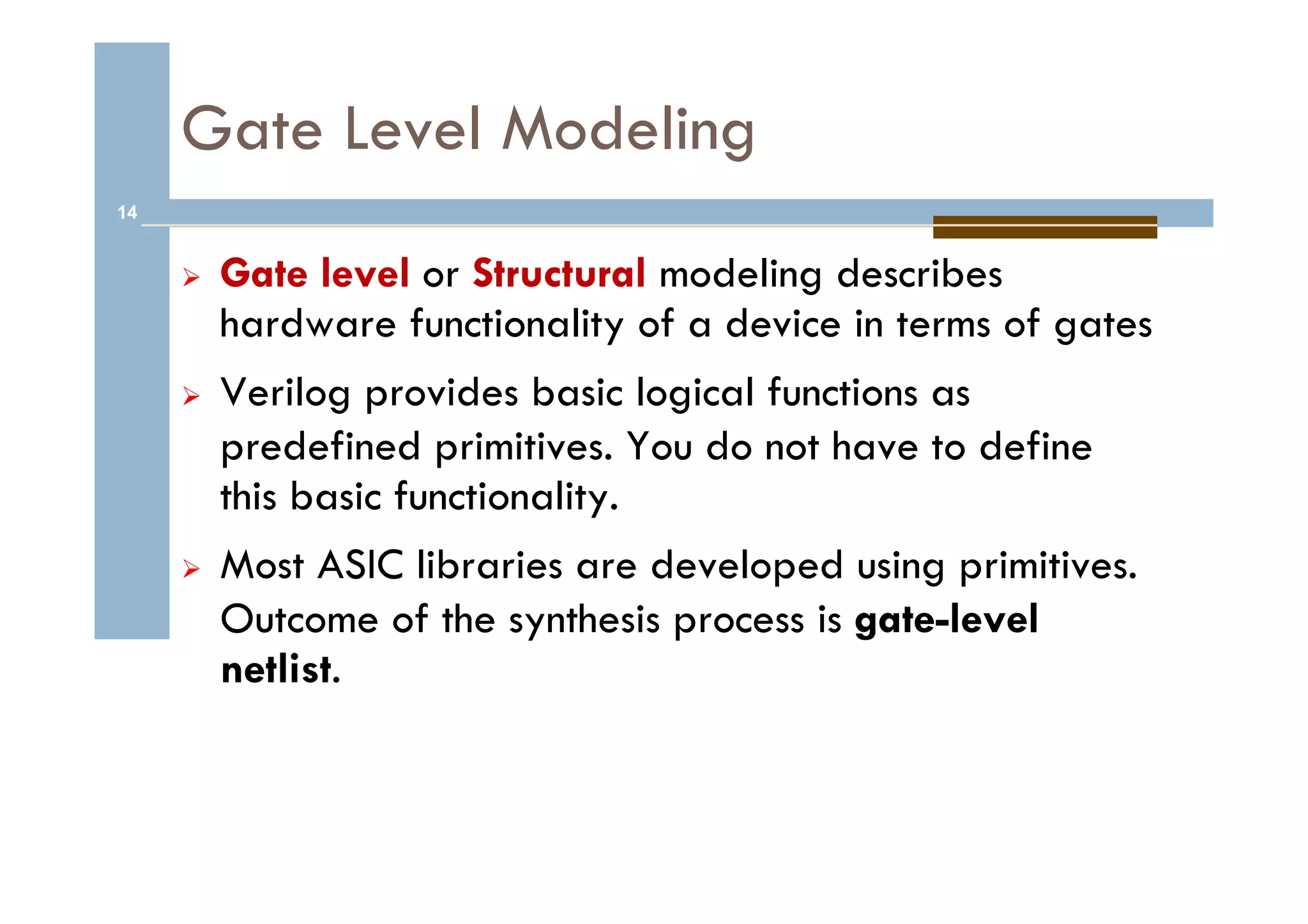 Gate Level Modeling

14

➢ Gate level or Structural modeling describes hardware functionality of a device in terms of gates

➢ Verilog provides basic logical functions as predefined primitives. You do not have to define this basic functionality.

➢ Most ASIC libraries are developed using primitives. Outcome of the synthesis process is gate-level netlist.